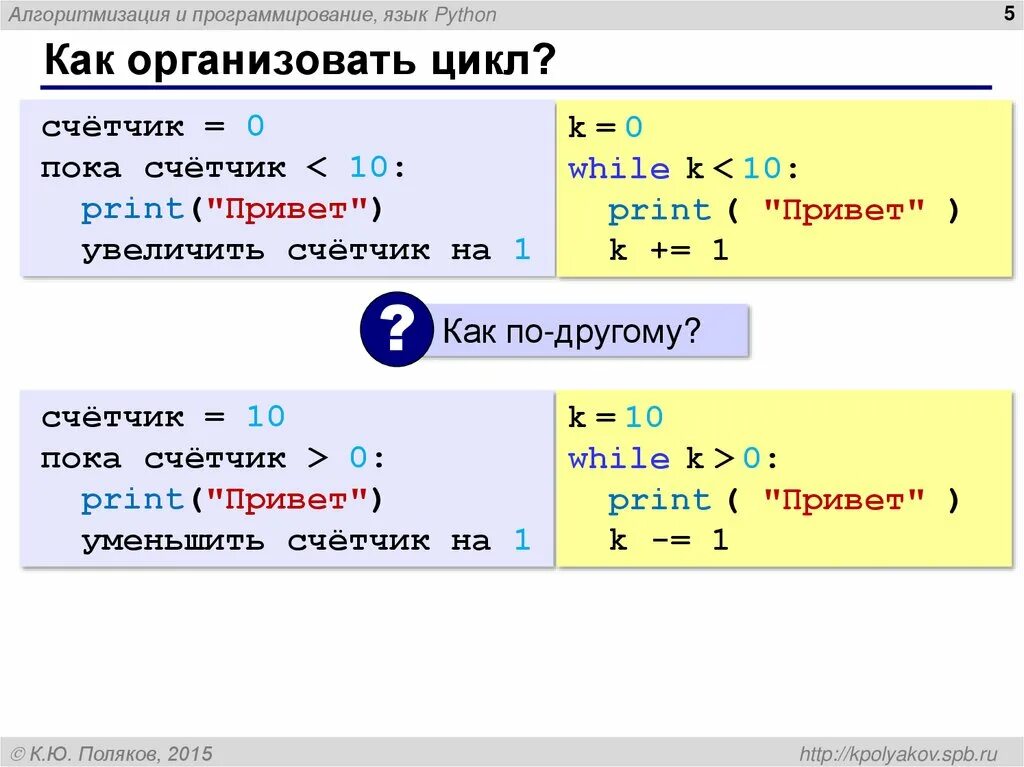 Алгоритмизация и программирование, язык Python

5

Как организовать цикл?

счётчик = 0
пока счётчик < 10:
  print("Привет")
  увеличить счётчик на 1

k = 0
while k < 10:
  print ( "Привет" )
  k += 1

?

Как по-другому?

счётчик = 10
пока счётчик > 0:
  print("Привет")
  уменьшить счётчик на 1

k = 10
while k > 0:
  print ( "Привет" )
  k -= 1

© К.Ю. Поляков, 2015

http://kpolyakov.spb.ru